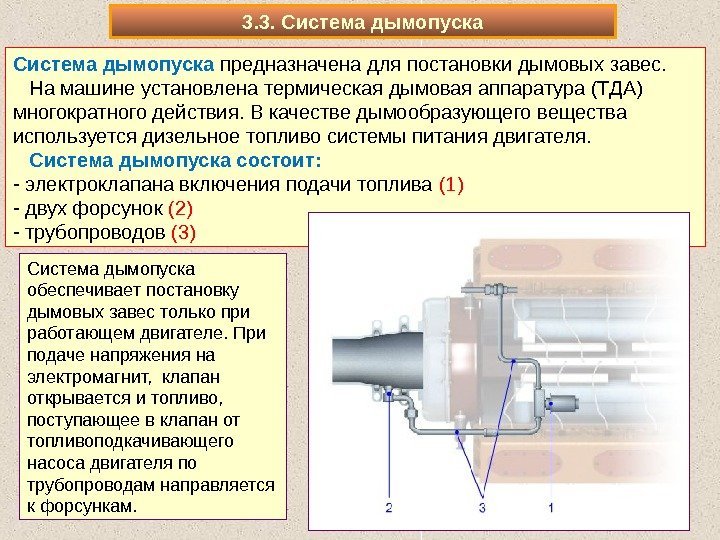 3.3. Система дымопуска

Система дымопуска предназначена для постановки дымовых завес.

На машине установлена термическая дымовая аппаратура (ТДА) многократного действия. В качестве дымообразующего вещества используется дизельное топливо системы питания двигателя.

Система дымопуска состоит:
- электроклапана включения подачи топлива (1)
- двух форсунок (2)
- трубопроводов (3)

Система дымопуска обеспечивает постановку дымовых завес только при работающем двигателе. При подаче напряжения на электромагнит, клапан открывается и топливо, поступающее в клапан от топливоподкачивающего насоса двигателя по трубопроводам направляется к форсункам.

2
3
1